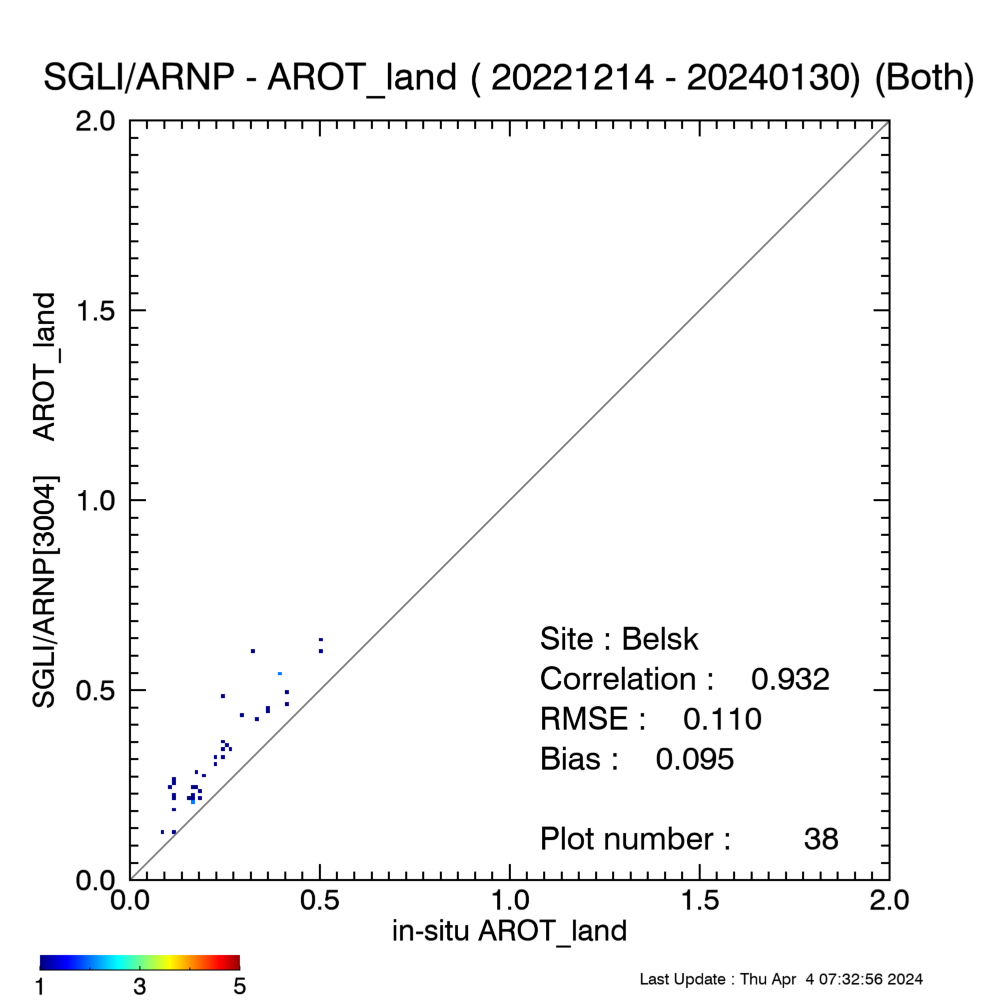 SGLI/ARNP - AROT_land ( 20221214 - 20240130) (Both)

SGLI/ARNP[3004] AROT_land

2.0
1.5
1.0
0.5
0.0

0.0
0.5
1.0
1.5
2.0

in-situ AROT_land

Site : Belsk
Correlation : 0.932
RMSE : 0.110
Bias : 0.095

Plot number : 38

1
3
5

Last Update : Thu Apr 4 07:32:56 2024